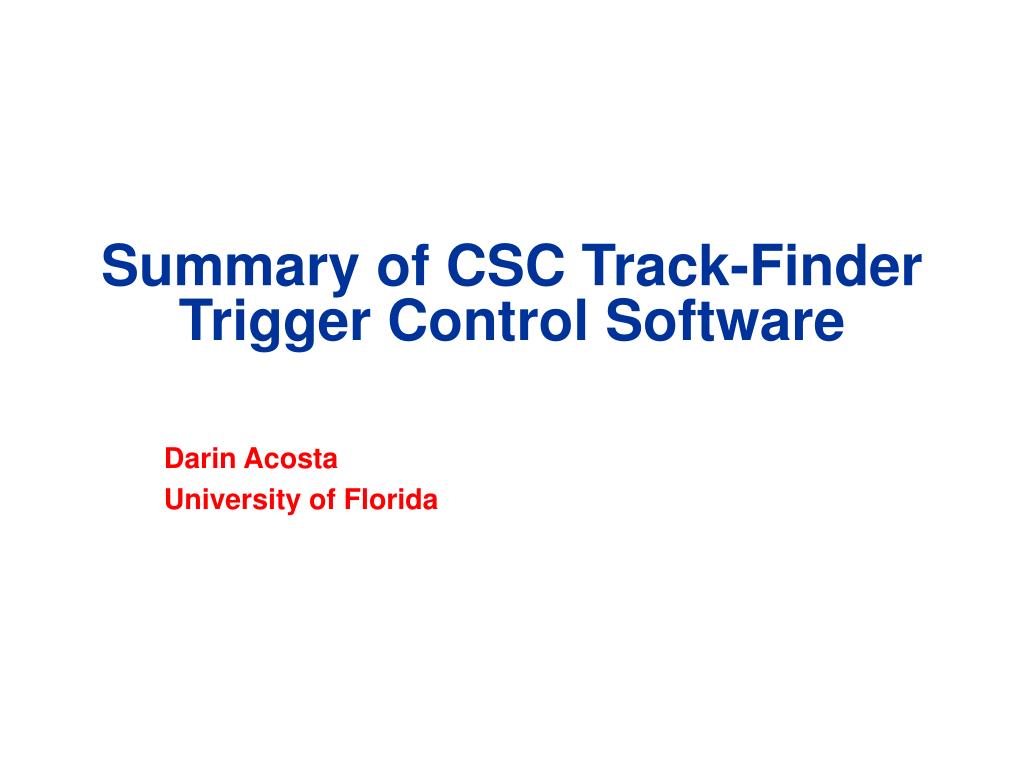 Summary of CSC Track-Finder Trigger Control Software

Darin Acosta
University of Florida